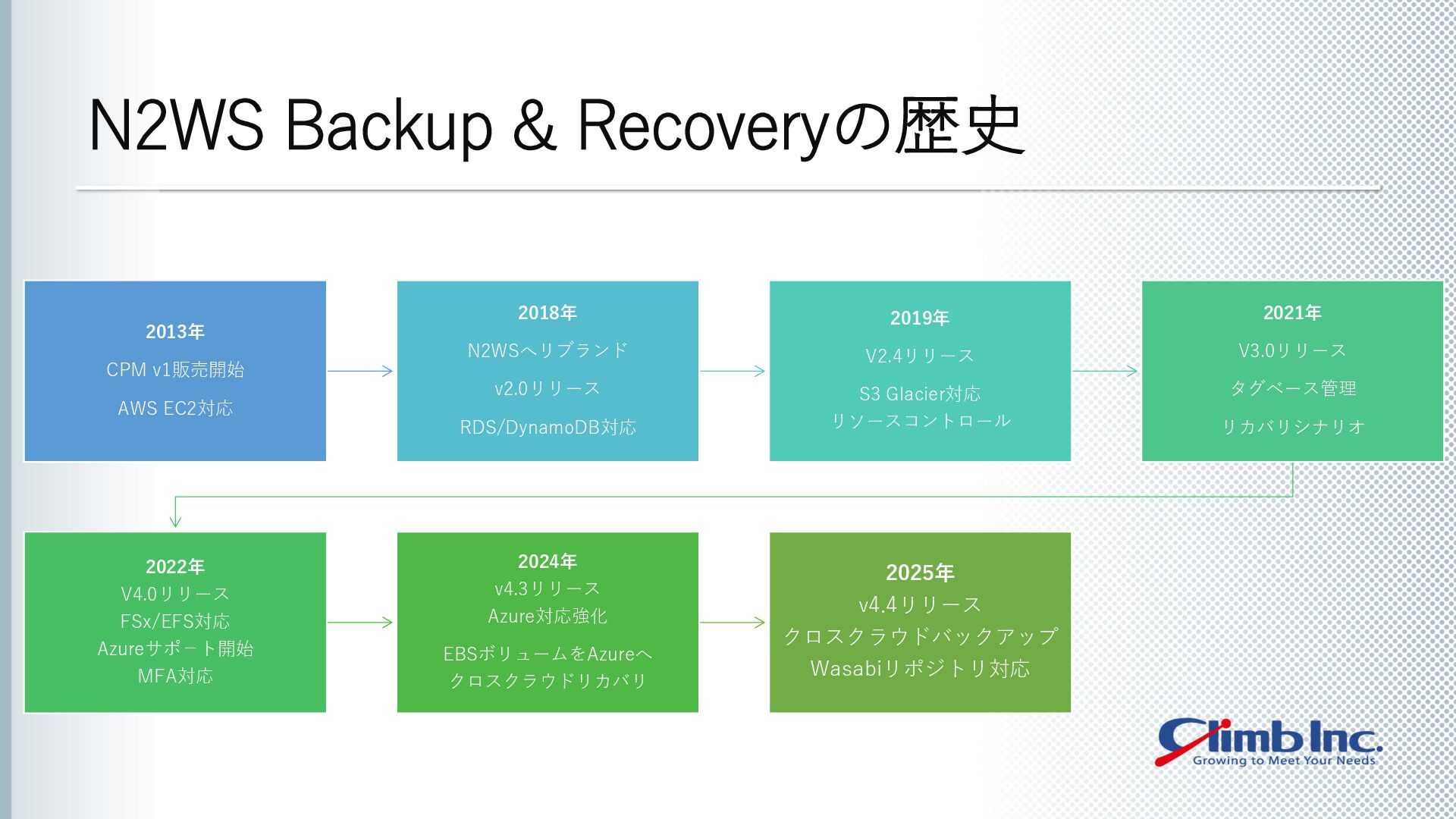 N2WS Backup & Recoveryの歴史

2013年
CPM v1販売開始
AWS EC2対応

2018年
N2WSへリブランド
v2.0リリース
RDS/DynamoDB対応

2019年
V2.4リリース
S3 Glacier対応
リソースコントロール

2021年
V3.0リリース
タグベース管理
リカバリシナリオ

2022年
V4.0リリース
FSx/EFS対応
Azureサポート開始
MFA対応

2024年
v4.3リリース
Azure対応強化
EBSボリュームをAzureへ
クロスクラウドリカバリ

2025年
v4.4リリース
クロスクラウドバックアップ
Wasabiリポジトリ対応

Climb Inc.
Growing to Meet Your Needs